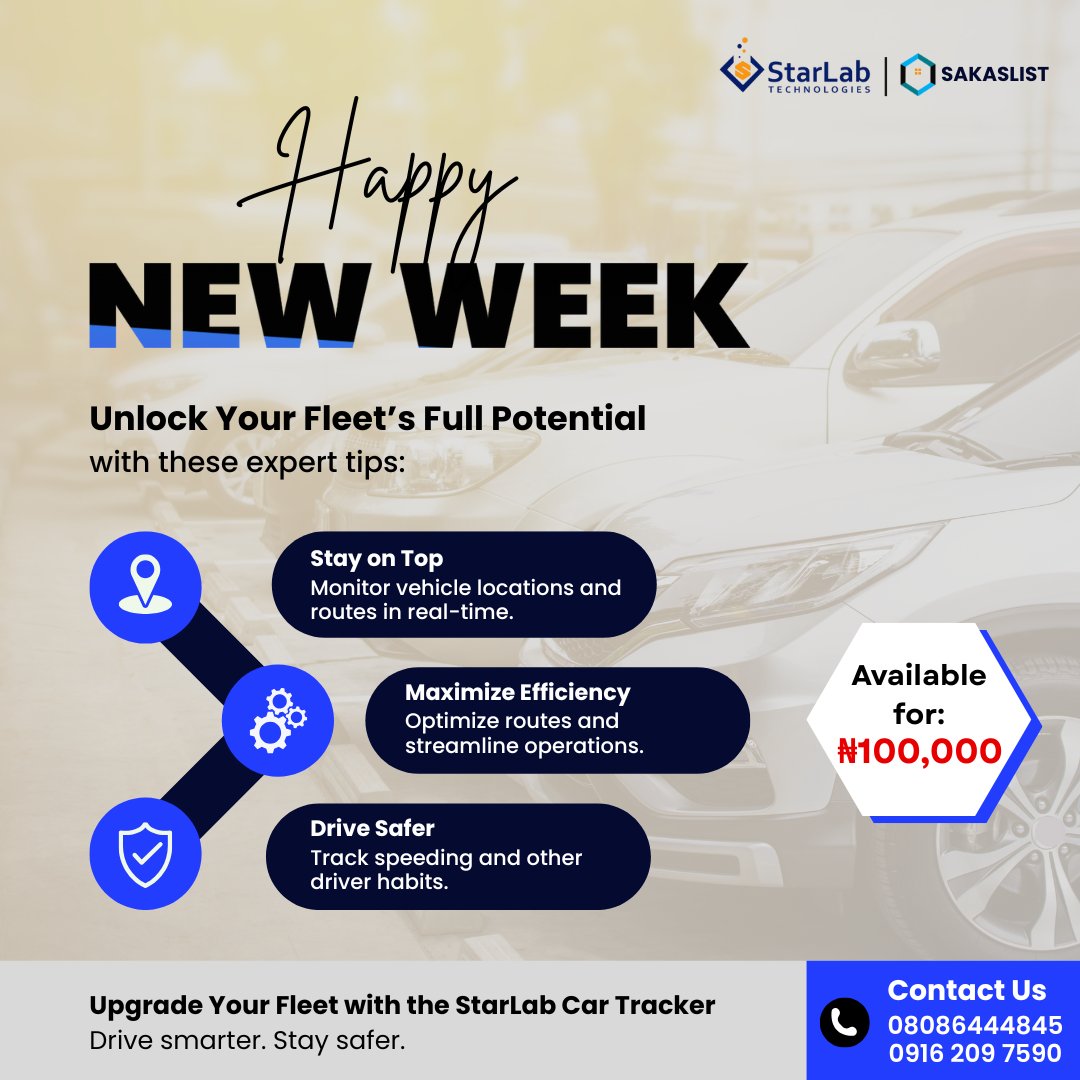 StarLab TECHNOLOGIES | SAKASLIST

Happy NEW WEEK

Unlock Your Fleet's Full Potential with these expert tips:

Stay on Top
Monitor vehicle locations and routes in real-time.

Maximize Efficiency
Optimize routes and streamline operations.

Drive Safer
Track speeding and other driver habits.

Available for: ₦100,000

Upgrade Your Fleet with the StarLab Car Tracker
Drive smarter. Stay safer.

Contact Us
08086444845
0916 209 7590